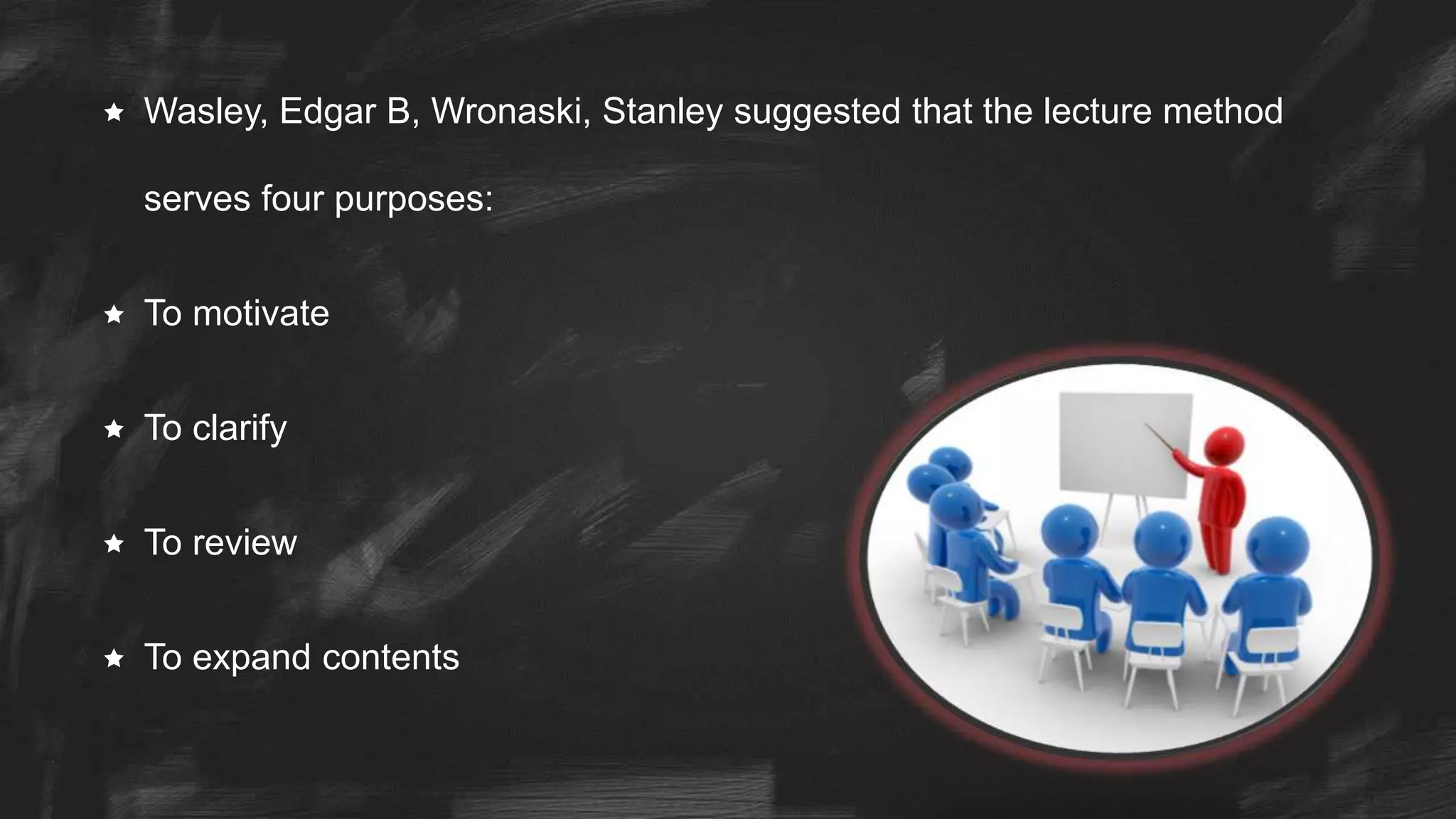 ★ Wasley, Edgar B, Wronaski, Stanley suggested that the lecture method serves four purposes:

★ To motivate

★ To clarify

★ To review

★ To expand contents